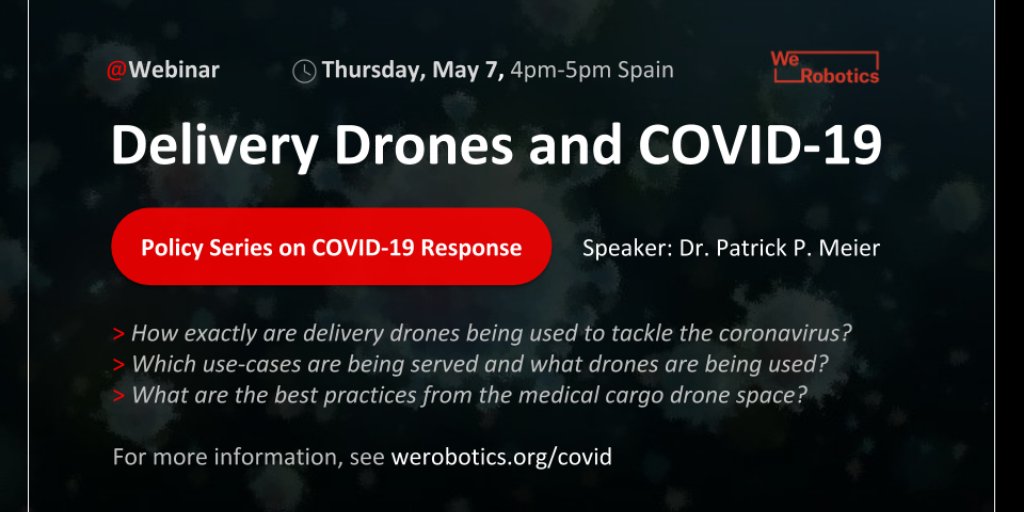 @Webinar

Thursday, May 7, 4pm-5pm Spain

We Robotics

Delivery Drones and COVID-19

Policy Series on COVID-19 Response

Speaker: Dr. Patrick P. Meier

> How exactly are delivery drones being used to tackle the coronavirus?
> Which use-cases are being served and what drones are being used?
> What are the best practices from the medical cargo drone space?

For more information, see werobotics.org/covid